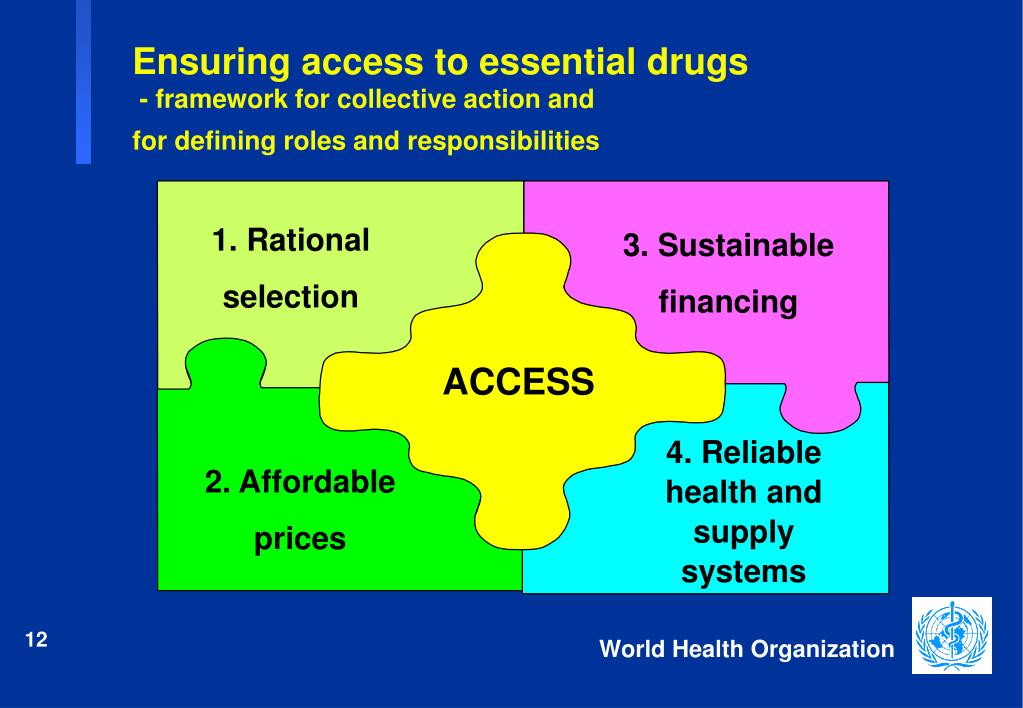 Ensuring access to essential drugs
- framework for collective action and
for defining roles and responsibilities

1. Rational selection

3. Sustainable financing

ACCESS

2. Affordable prices

4. Reliable health and supply systems

12

World Health Organization